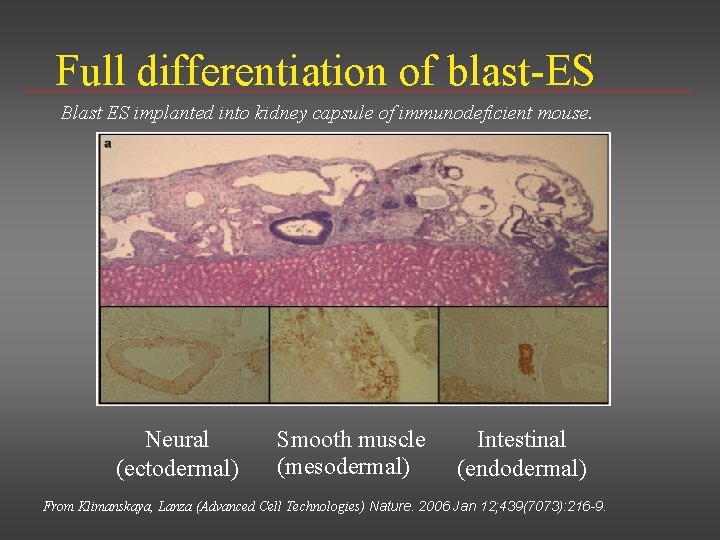 Full differentiation of blast-ES

Blast ES implanted into kidney capsule of immunodeficient mouse.

a

Neural (ectodermal)

Smooth muscle (mesodermal)

Intestinal (endodermal)

From Klimanskaya, Lanza (Advanced Cell Technologies) Nature. 2006 Jan 12;439(7073):216-9.